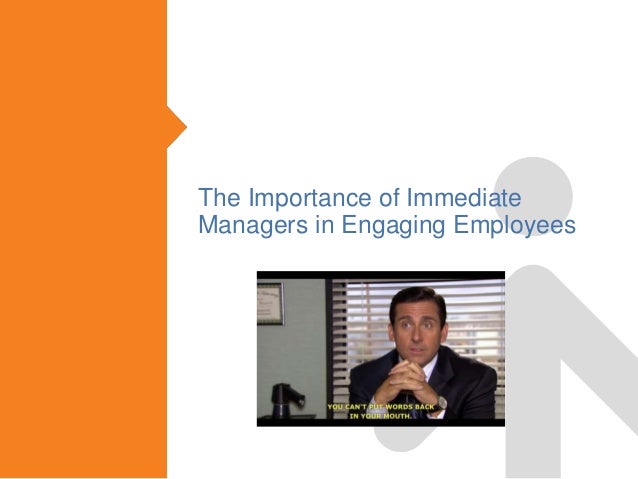 The Importance of Immediate Managers in Engaging Employees

YOU CAN'T PUT WORDS BACK IN YOUR MOUTH.